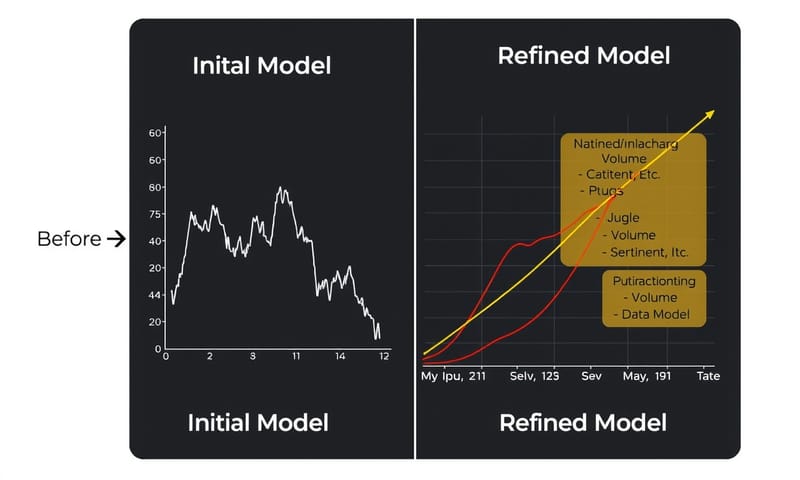 Before →

Inital Model

60
60
80
75
40
20
44
20
0

0 2 3 11 14 12

Initial Model

Refined Model

Natined/inlacharg
Volume
- Catitent, Etc.
- Ptugs

- Jugle
- Volume
- Sertinent, Itc.

Putiractionting
- Volume
- Data Model

My Ipu, 211 Selv, 125 Sev May, 191 Tate

Refined Model